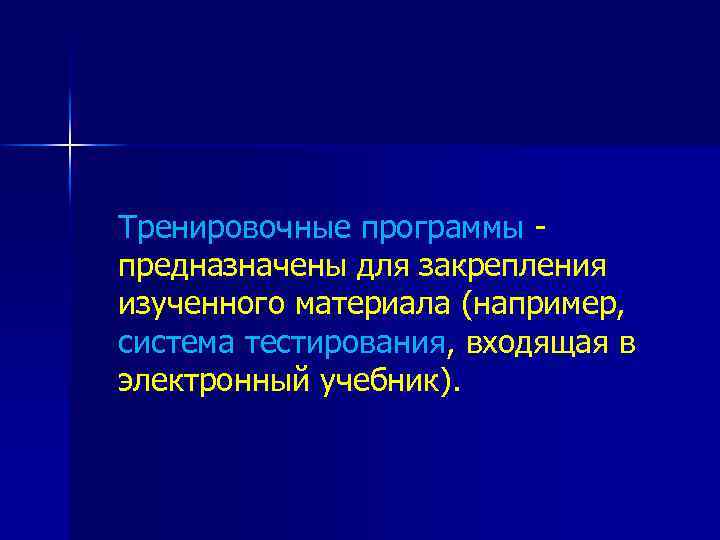 Тренировочные программы - предназначены для закрепления изученного материала (например, система тестирования, входящая в электронный учебник).